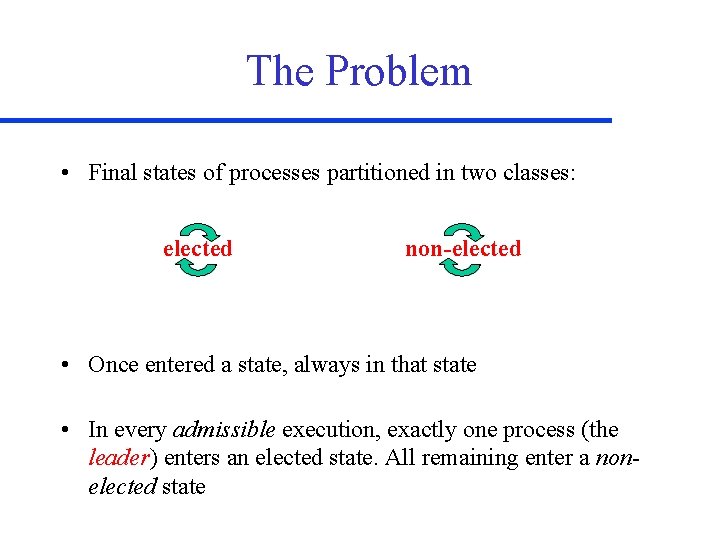 The Problem

• Final states of processes partitioned in two classes:

elected

non-elected

• Once entered a state, always in that state

• In every admissible execution, exactly one process (the leader) enters an elected state. All remaining enter a non-elected state